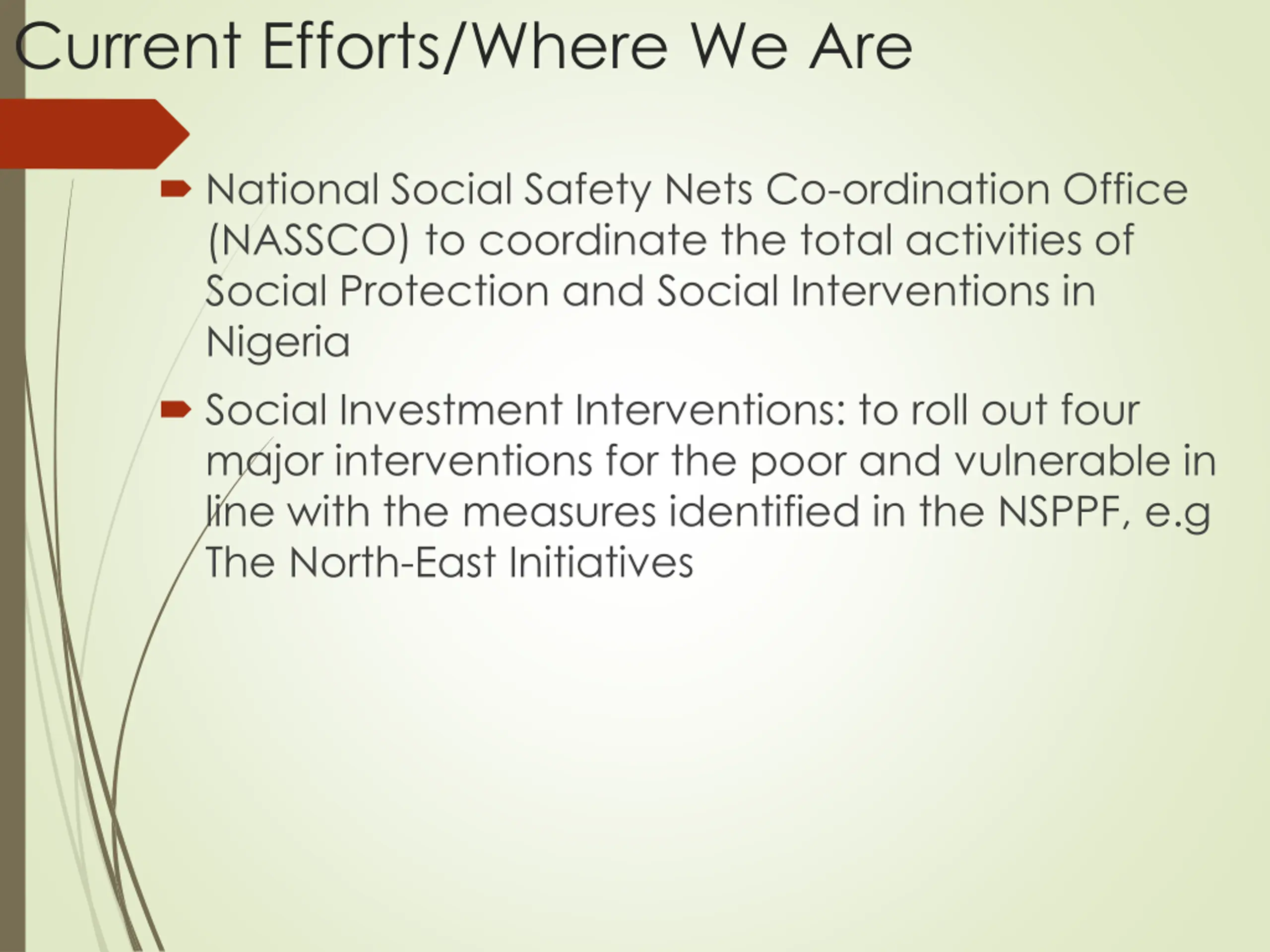 Current Efforts/Where We Are

National Social Safety Nets Co-ordination Office (NASSCO) to coordinate the total activities of Social Protection and Social Interventions in Nigeria

Social Investment Interventions: to roll out four major interventions for the poor and vulnerable in line with the measures identified in the NSPPF, e.g The North-East Initiatives